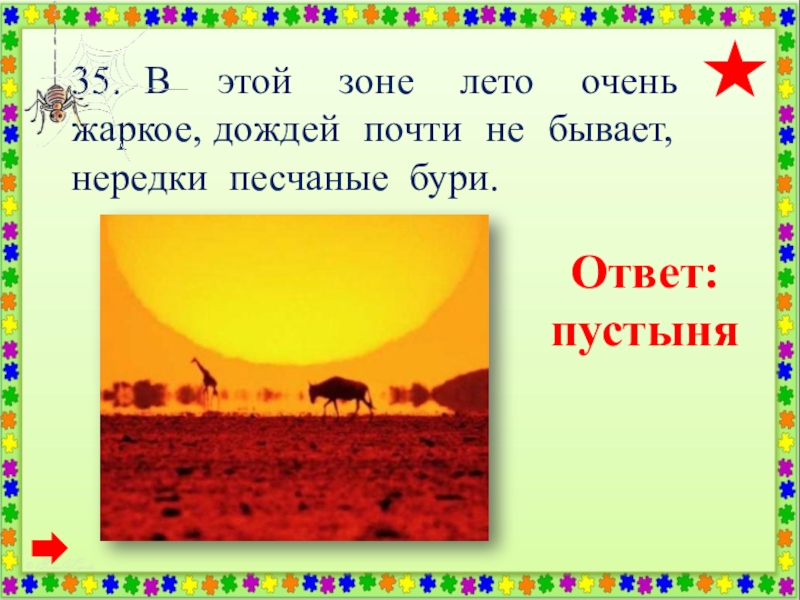 35. В этой зоне лето очень жаркое, дождей почти не бывает, нередки песчаные бури.

Ответ: пустыня